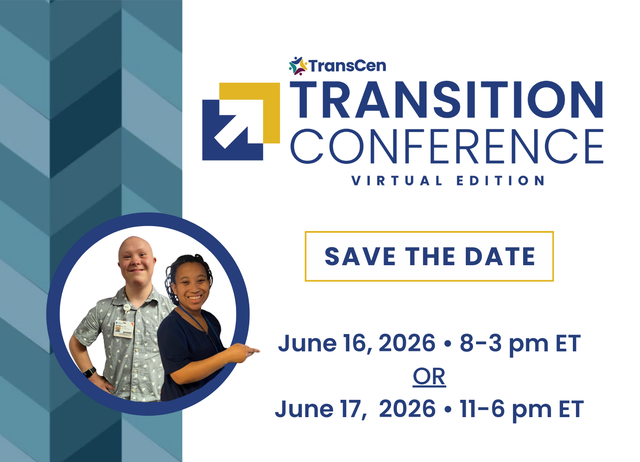 TransCen
TRANSITION
CONFERENCE
VIRTUAL EDITION

SAVE THE DATE

June 16, 2026 • 8-3 pm ET
OR
June 17, 2026 • 11-6 pm ET